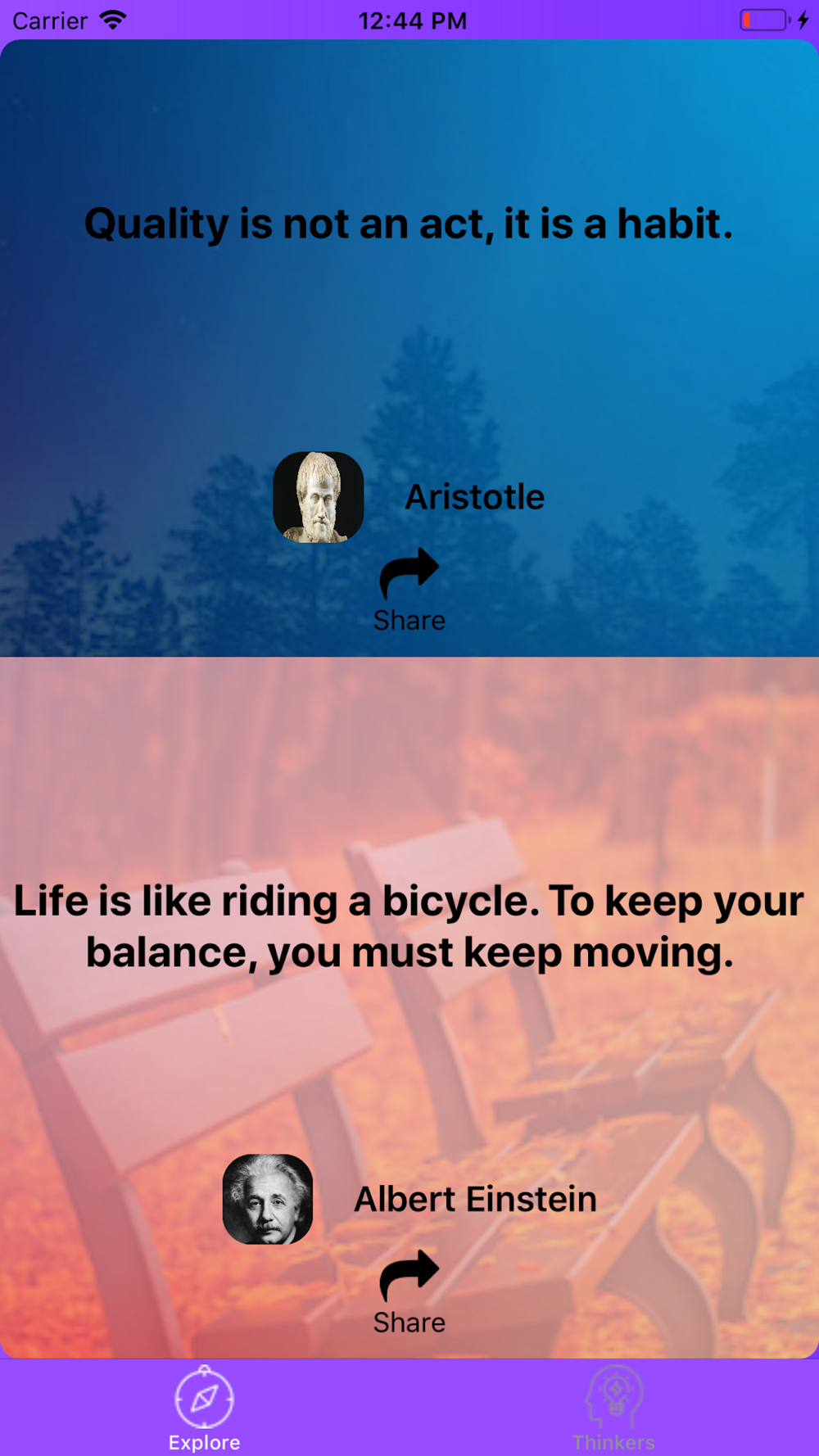 Carrier 12:44 PM

Quality is not an act, it is a habit.

Aristotle

Share

Life is like riding a bicycle. To keep your balance, you must keep moving.

Albert Einstein

Share

Explore

Thinkers